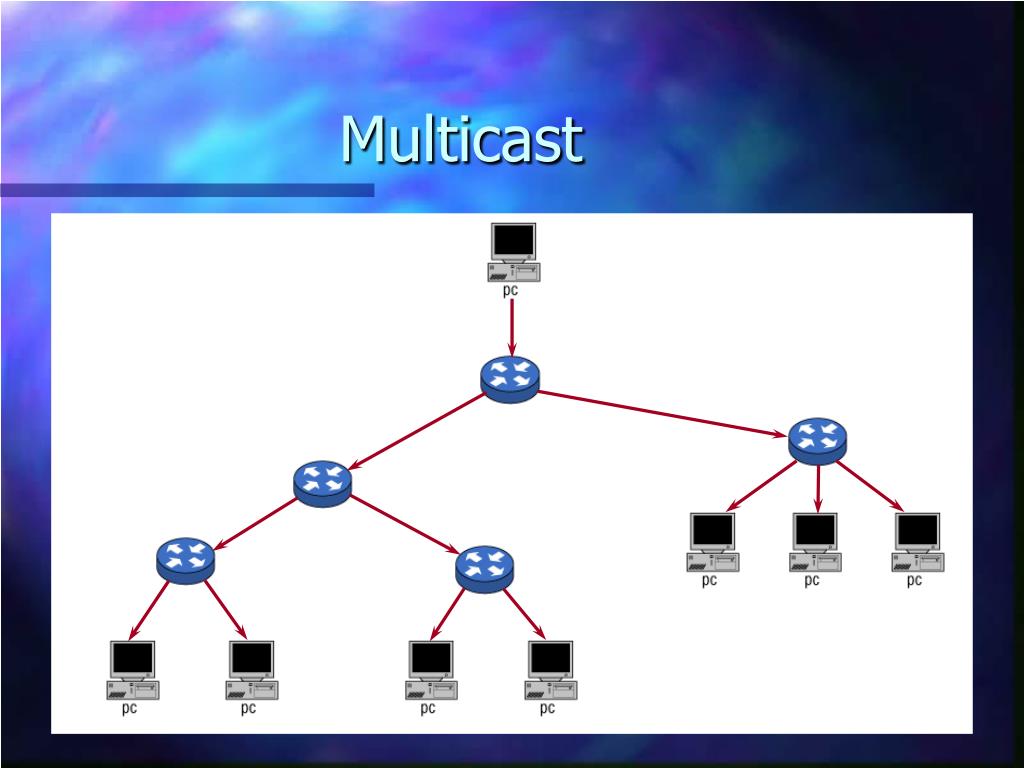 Multicast

pc

pc pc pc

pc pc pc pc